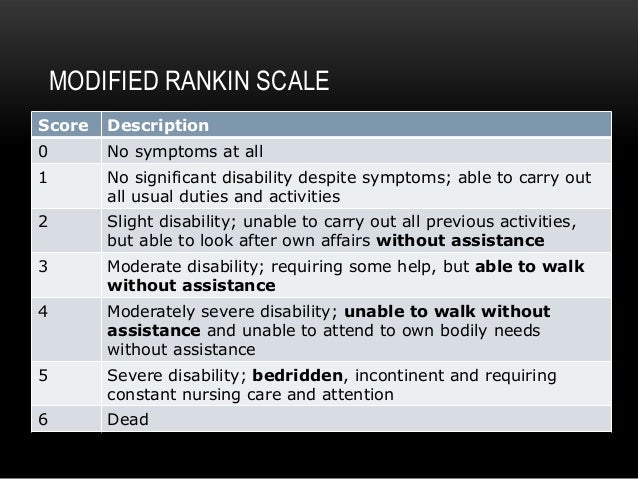 MODIFIED RANKIN SCALE

| Score | Description |
|---|---|
| 0 | No symptoms at all |
| 1 | No significant disability despite symptoms; able to carry out all usual duties and activities |
| 2 | Slight disability; unable to carry out all previous activities, but able to look after own affairs **without assistance** |
| 3 | Moderate disability; requiring some help, but **able to walk without assistance** |
| 4 | Moderately severe disability; **unable to walk without assistance** and unable to attend to own bodily needs without assistance |
| 5 | Severe disability; **bedridden**, incontinent and requiring constant nursing care and attention |
| 6 | Dead |